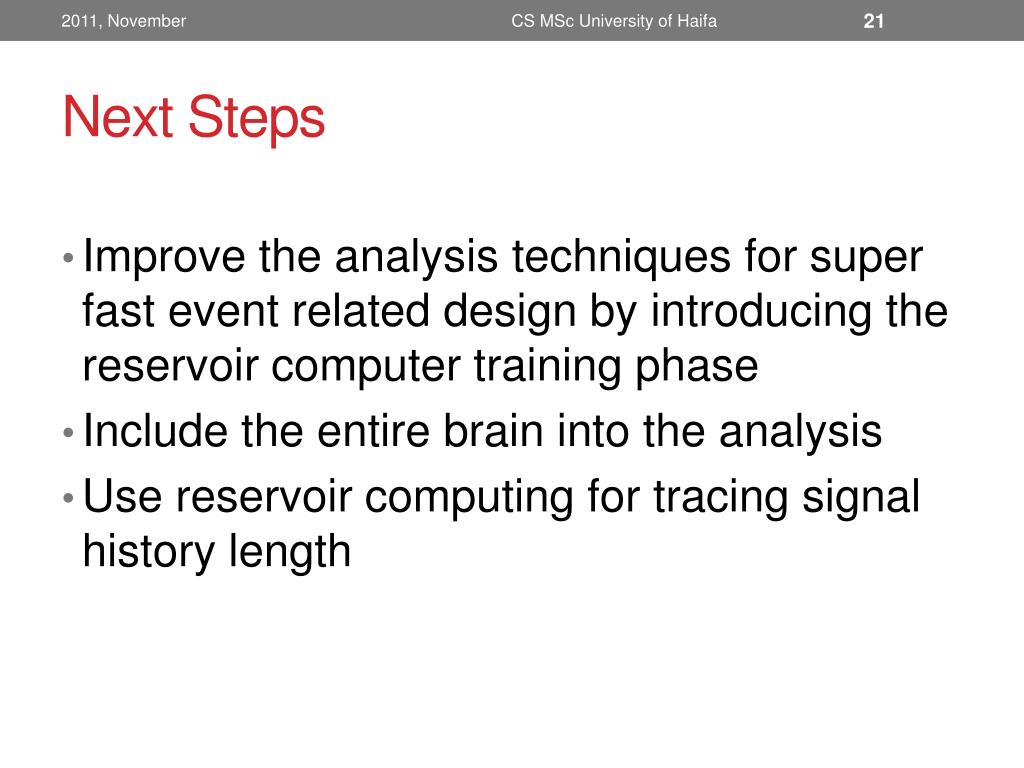 2011, November CS MSc University of Haifa 21

Next Steps

• Improve the analysis techniques for super fast event related design by introducing the reservoir computer training phase
• Include the entire brain into the analysis
• Use reservoir computing for tracing signal history length